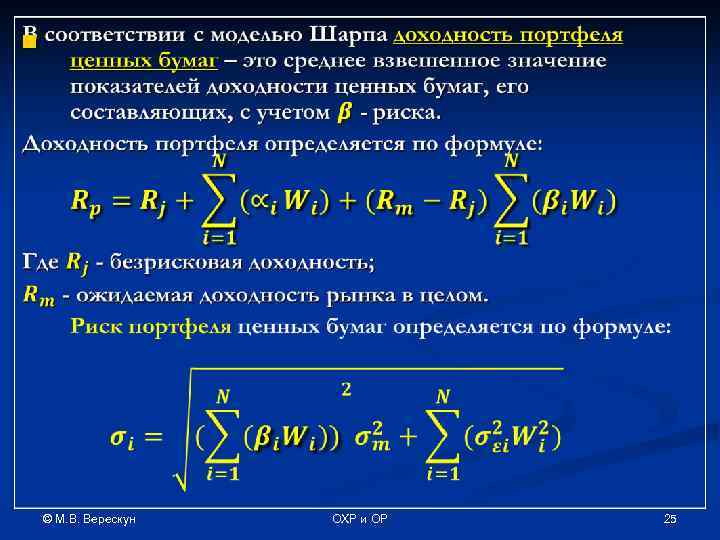 В соответствии с моделью Шарпа доходность портфеля ценных бумаг – это среднее взвешенное значение показателей доходности ценных бумаг, его составляющих, с учетом $\beta$ - риска.

Доходность портфеля определяется по формуле:

$R_p = R_j + \sum_{i=1}^{N}(\propto_i W_i) + (R_m - R_j)\sum_{i=1}^{N}(\beta_i W_i)$

Где $R_j$ - безрисковая доходность;

$R_m$ - ожидаемая доходность рынка в целом.

Риск портфеля ценных бумаг определяется по формуле:

$\sigma_i = \sqrt{(\sum_{i=1}^{N}(\beta_i W_i))^2 \sigma_m^2 + \sum_{i=1}^{N}(\sigma_{\varepsilon i}^2 W_i^2)}$

© М.В. Верескун

ОХР и ОР

25